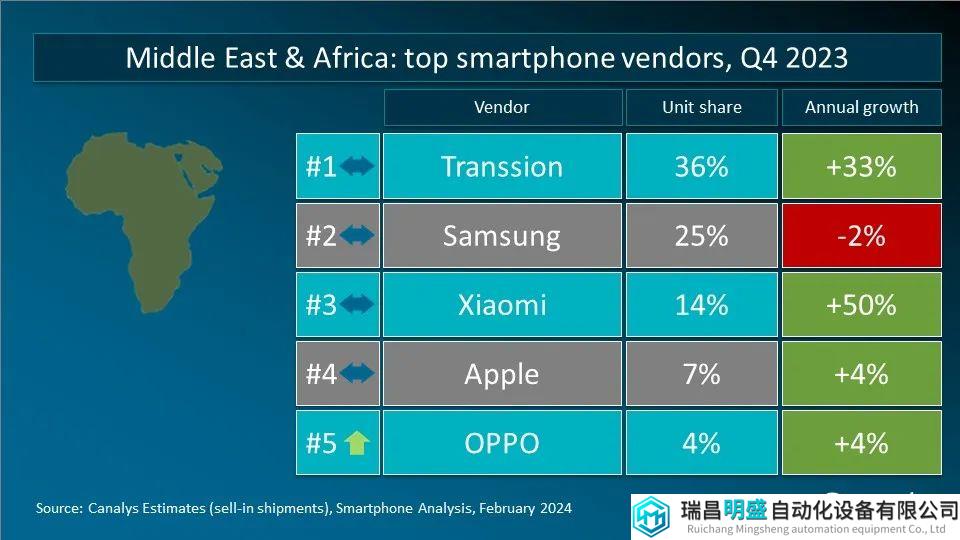 Middle East & Africa: top smartphone vendors, Q4 2023

| | Vendor | Unit share | Annual growth |
|---|---|---|---|
| #1 | Transsion | 36% | +33% |
| #2 | Samsung | 25% | -2% |
| #3 | Xiaomi | 14% | +50% |
| #4 | Apple | 7% | +4% |
| #5 | OPPO | 4% | +4% |

Source: Canalys Estimates (sell-in shipments), Smartphone Analysis, February 2024

瑞昌明盛自动化设备有限公司
Ruichang Mingsheng automation equipment Co., Ltd